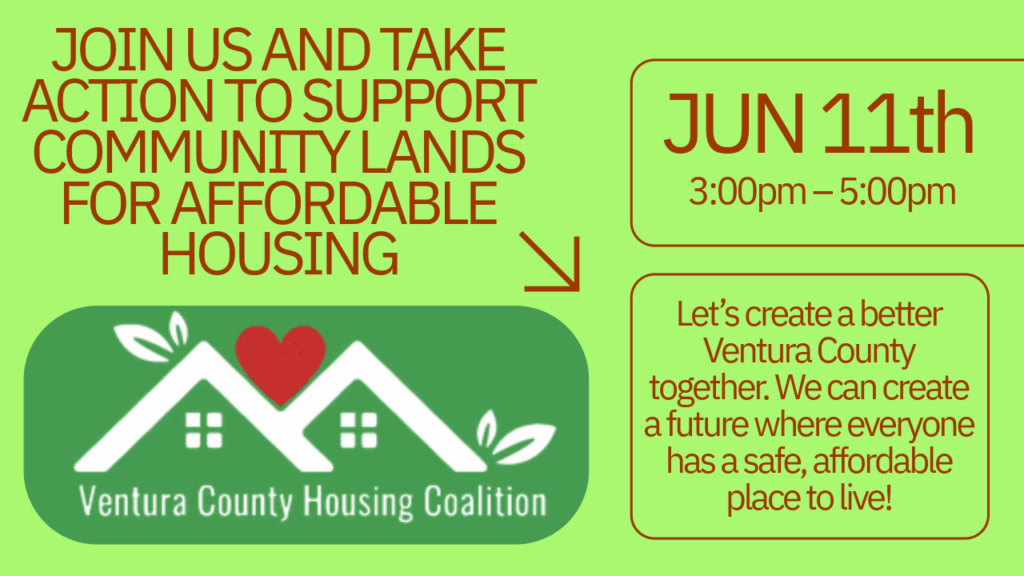 JOIN US AND TAKE ACTION TO SUPPORT COMMUNITY LANDS FOR AFFORDABLE HOUSING

Ventura County Housing Coalition

JUN 11th
3:00pm – 5:00pm

Let's create a better Ventura County together. We can create a future where everyone has a safe, affordable place to live!